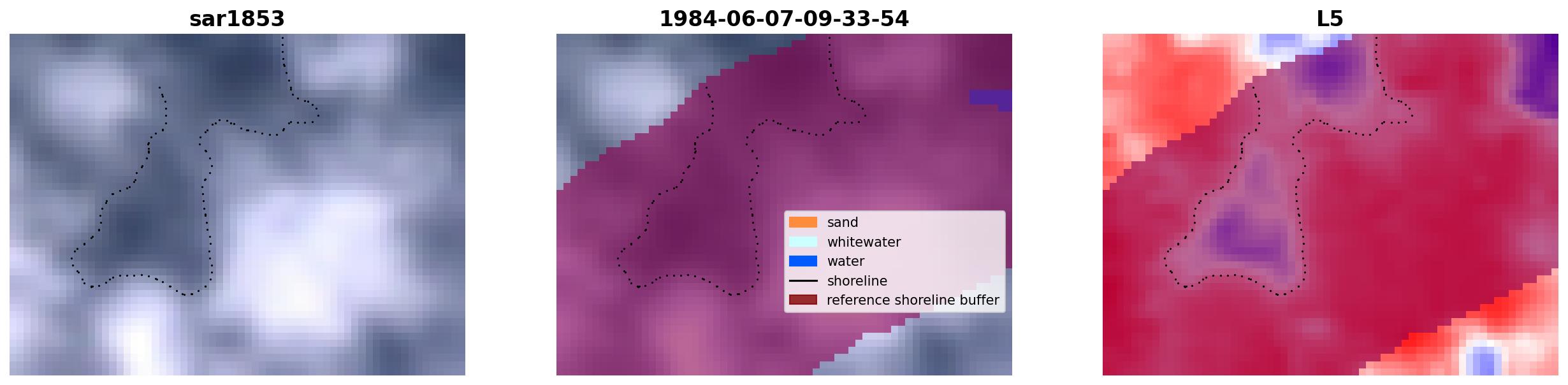 sar1853

1984-06-07-09-33-54

sand
whitewater
water
shoreline
reference shoreline buffer

L5